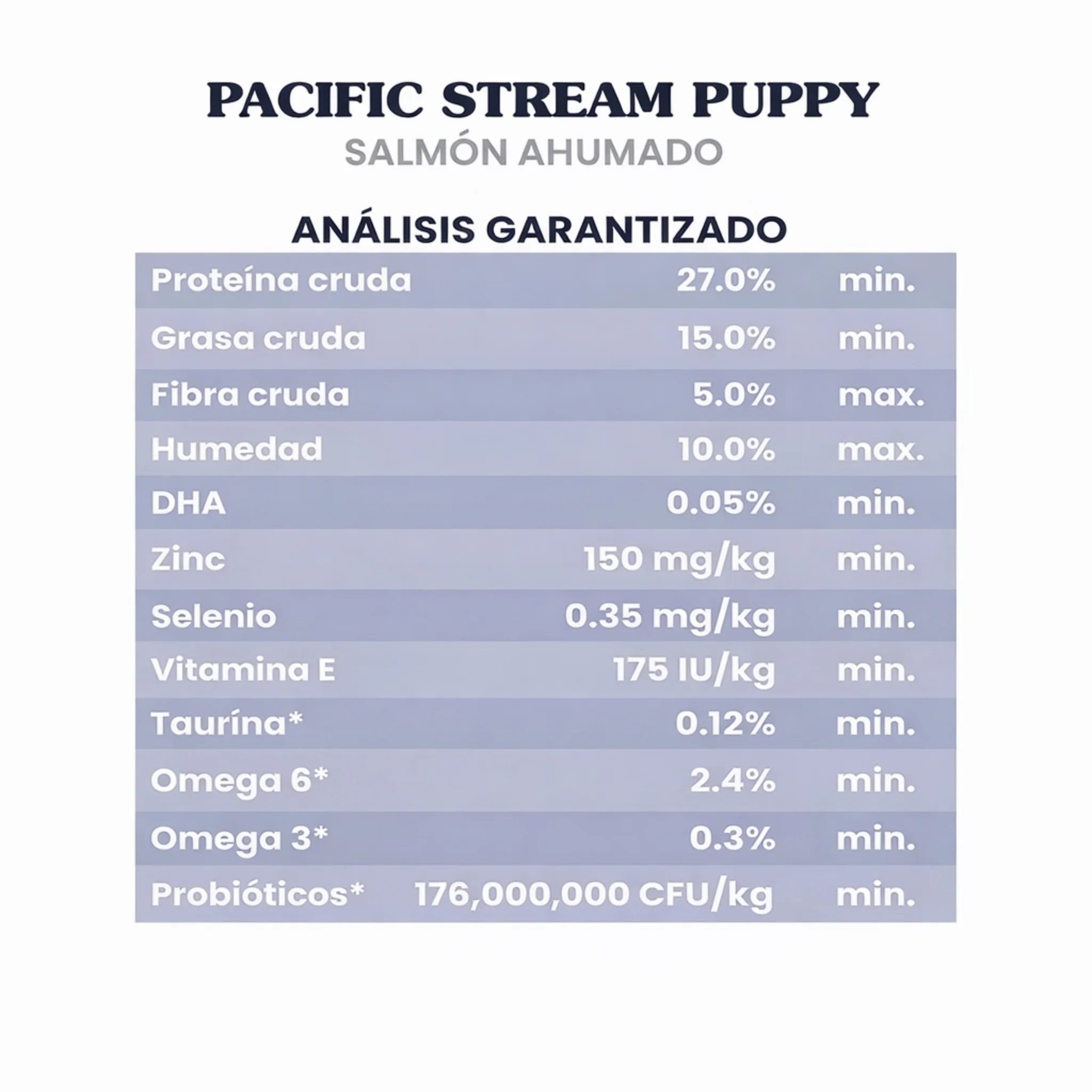 PACIFIC STREAM PUPPY
SALMÓN AHUMADO

ANÁLISIS GARANTIZADO

| | | |
|---|---|---|
| Proteína cruda | 27.0% | min. |
| Grasa cruda | 15.0% | min. |
| Fibra cruda | 5.0% | max. |
| Humedad | 10.0% | max. |
| DHA | 0.05% | min. |
| Zinc | 150 mg/kg | min. |
| Selenio | 0.35 mg/kg | min. |
| Vitamina E | 175 IU/kg | min. |
| Taurína* | 0.12% | min. |
| Omega 6* | 2.4% | min. |
| Omega 3* | 0.3% | min. |
| Probióticos* | 176,000,000 CFU/kg | min. |